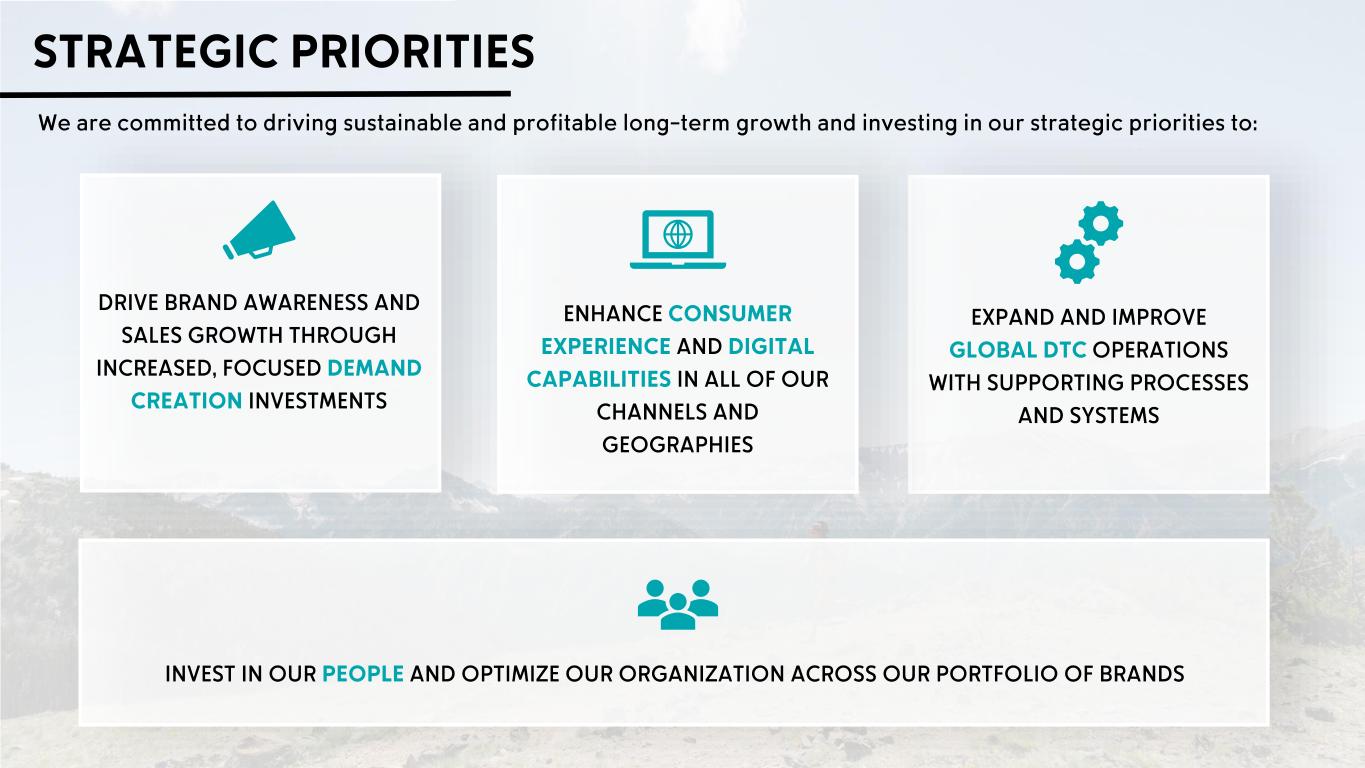 STRATEGIC PRIORITIES

We are committed to driving sustainable and profitable long-term growth and investing in our strategic priorities to:

DRIVE BRAND AWARENESS AND SALES GROWTH THROUGH INCREASED, FOCUSED DEMAND CREATION INVESTMENTS

ENHANCE CONSUMER EXPERIENCE AND DIGITAL CAPABILITIES IN ALL OF OUR CHANNELS AND GEOGRAPHIES

EXPAND AND IMPROVE GLOBAL DTC OPERATIONS WITH SUPPORTING PROCESSES AND SYSTEMS

INVEST IN OUR PEOPLE AND OPTIMIZE OUR ORGANIZATION ACROSS OUR PORTFOLIO OF BRANDS